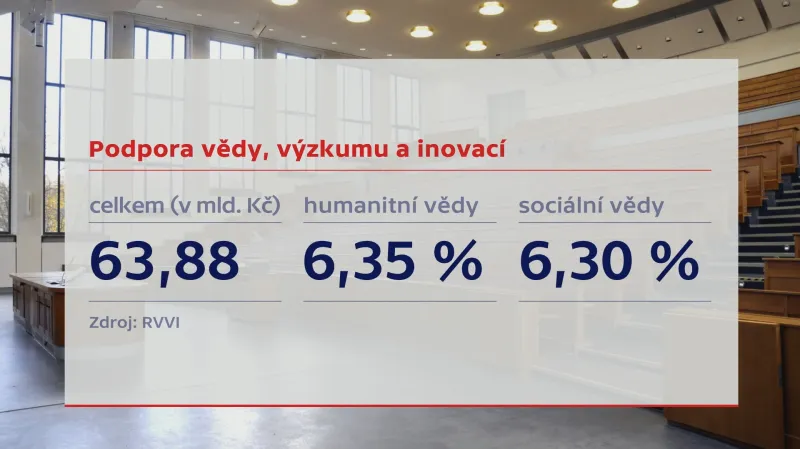 Podpora vědy, výzkumu a inovací

| celkem (v mld. Kč) | humanitní vědy | sociální vědy |
|---|---|---|
| 63,88 | 6,35 % | 6,30 % |

Zdroj: RVVI